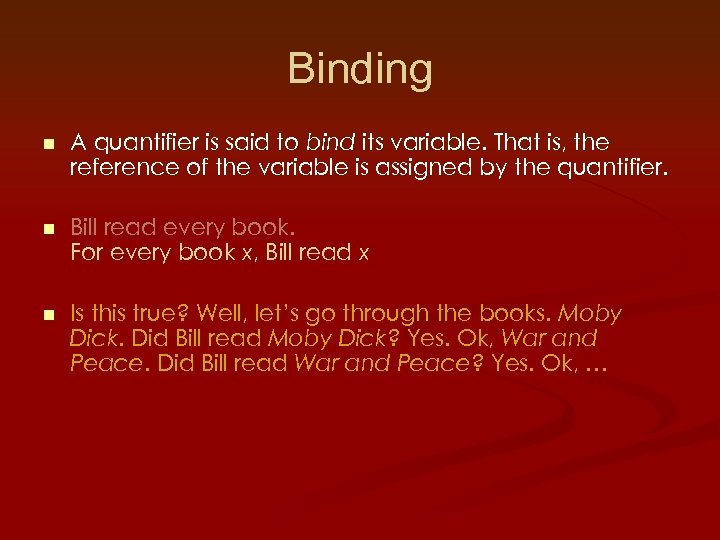 Binding

A quantifier is said to bind its variable. That is, the reference of the variable is assigned by the quantifier.

Bill read every book.
For every book x, Bill read x

Is this true? Well, let's go through the books. Moby Dick. Did Bill read Moby Dick? Yes. Ok, War and Peace. Did Bill read War and Peace? Yes. Ok, …